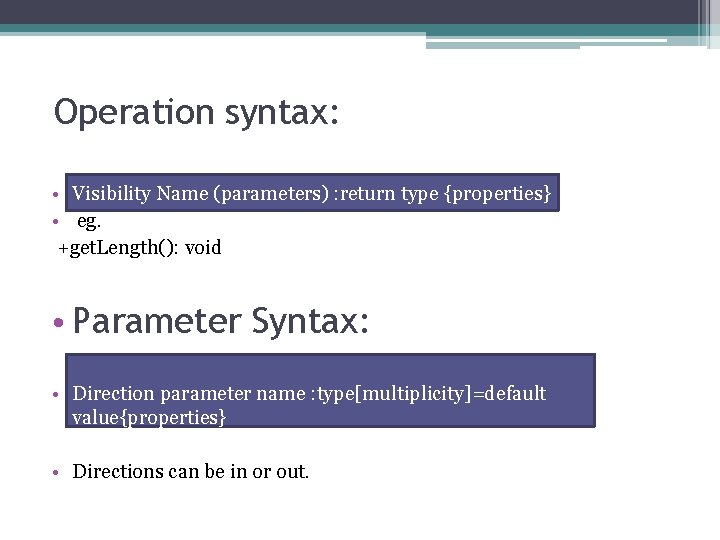 Operation syntax:

• Visibility Name (parameters) :return type {properties}
• eg.
+getLength(): void

• Parameter Syntax:

• Direction parameter name :type[multiplicity]=default value{properties}

• Directions can be in or out.